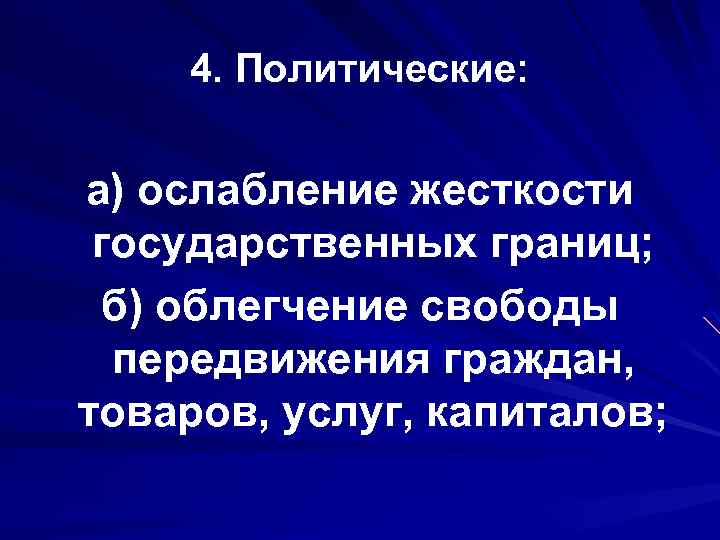 4. Политические:

а) ослабление жесткости государственных границ;

б) облегчение свободы передвижения граждан, товаров, услуг, капиталов;